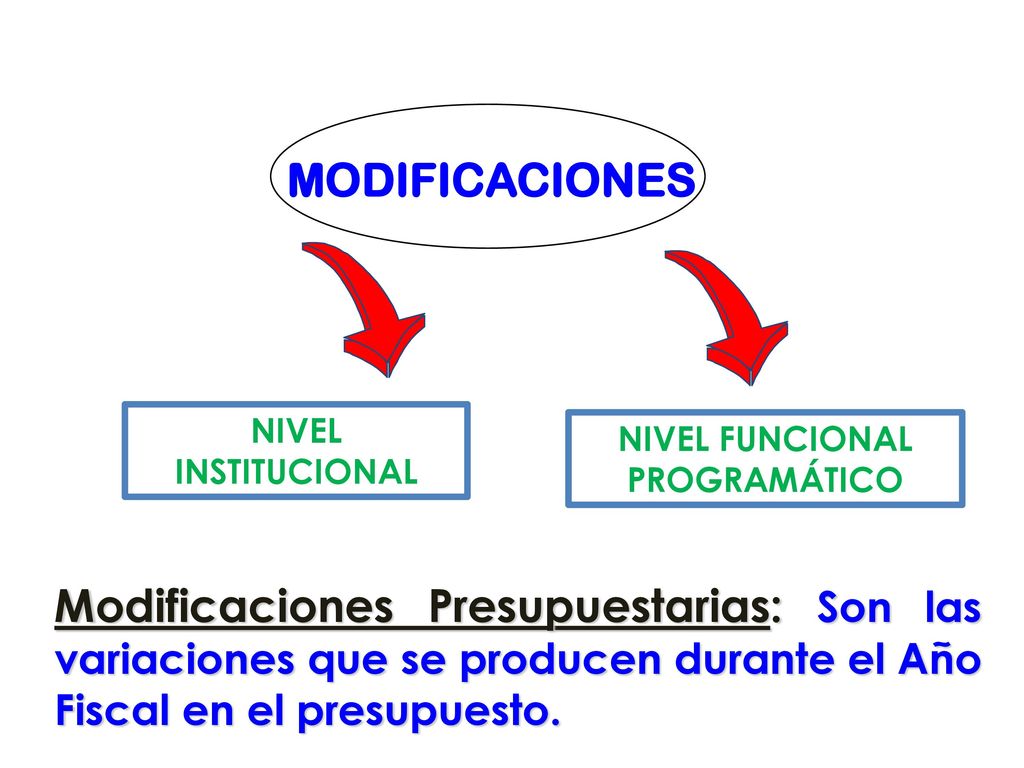 MODIFICACIONES

NIVEL INSTITUCIONAL

NIVEL FUNCIONAL PROGRAMÁTICO

Modificaciones Presupuestarias: Son las variaciones que se producen durante el Año Fiscal en el presupuesto.